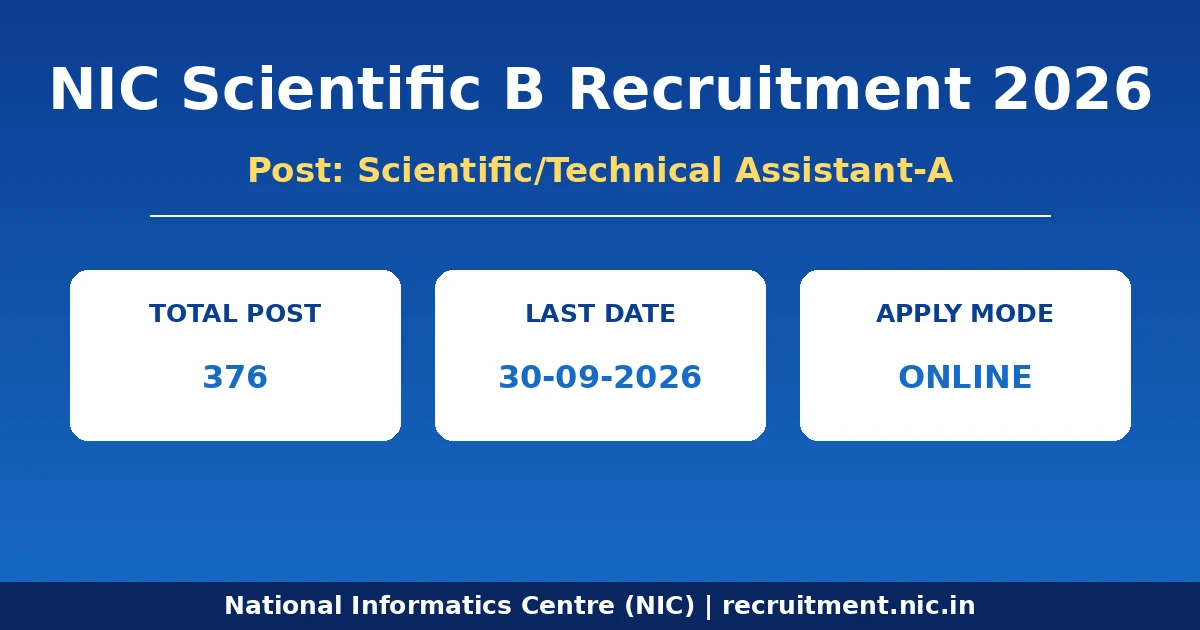 NIC Scientific B Recruitment 2026

Post: Scientific/Technical Assistant-A

TOTAL POST
376

LAST DATE
30-09-2026

APPLY MODE
ONLINE

National Informatics Centre (NIC) | recruitment.nic.in